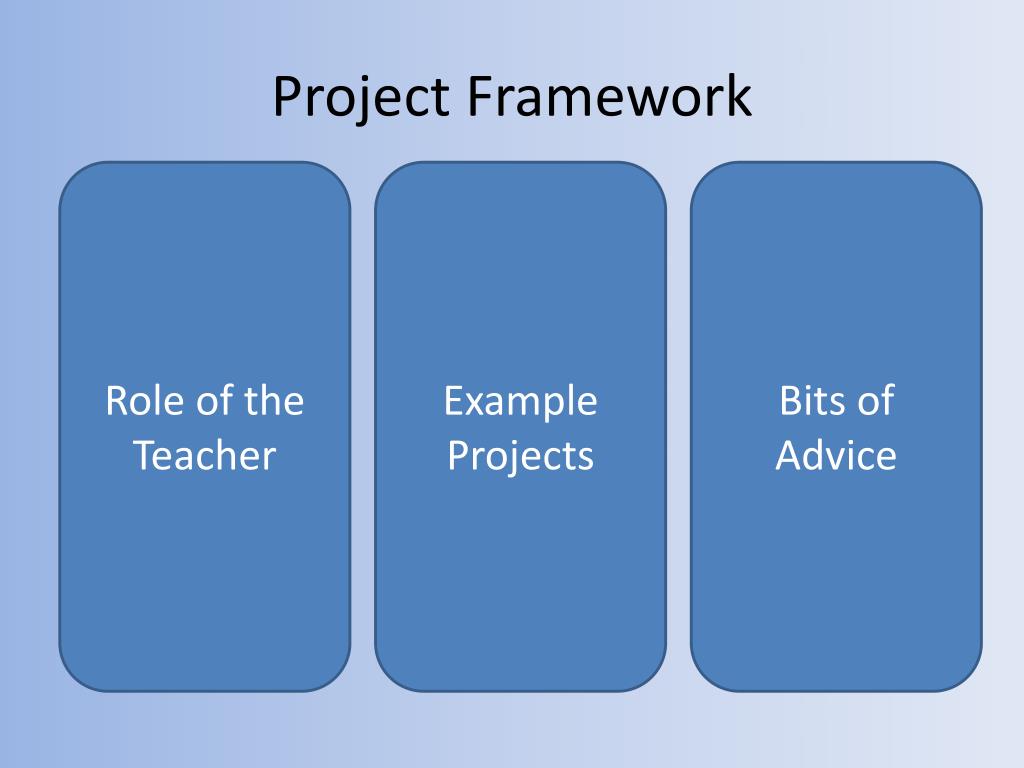 Project Framework

Role of the Teacher

Example Projects

Bits of Advice